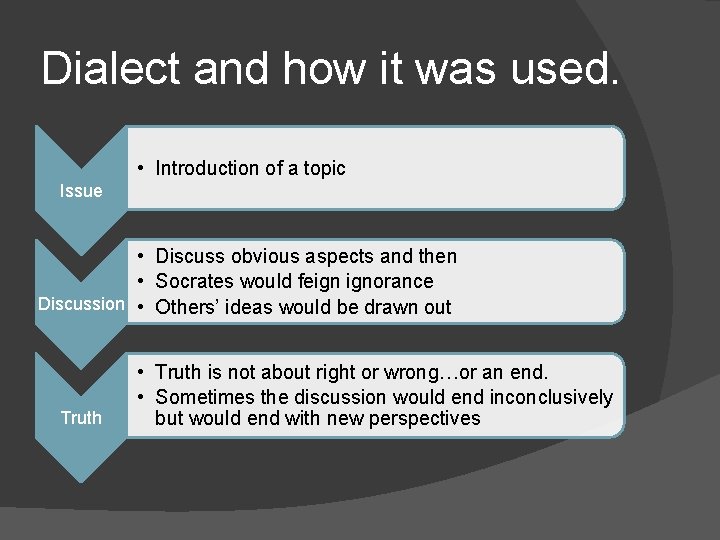 Dialect and how it was used.

Issue

• Introduction of a topic

Discussion

• Discuss obvious aspects and then
• Socrates would feign ignorance
• Others' ideas would be drawn out

Truth

• Truth is not about right or wrong…or an end.
• Sometimes the discussion would end inconclusively but would end with new perspectives